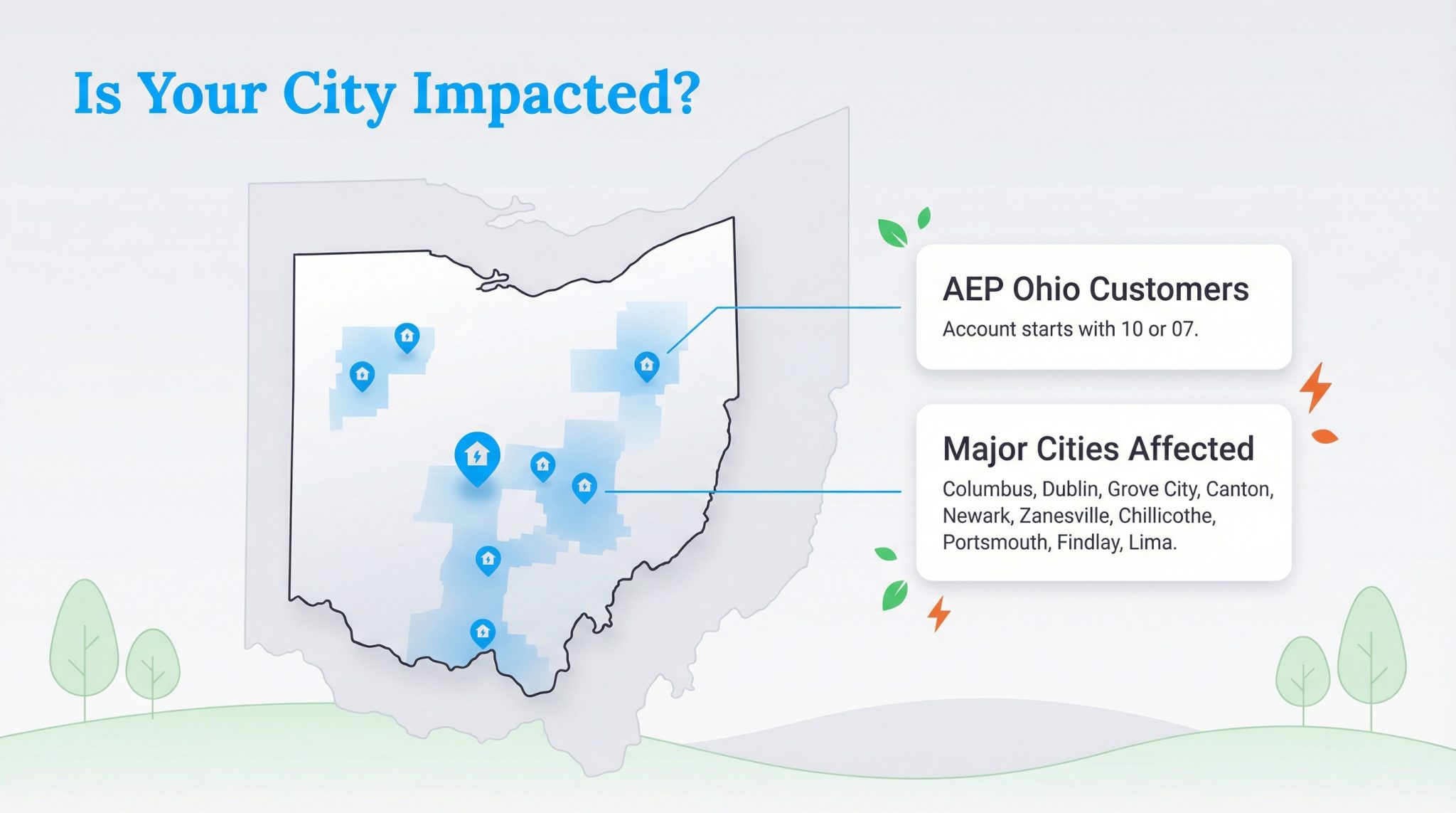 Is Your City Impacted?

AEP Ohio Customers
Account starts with 10 or 07.

Major Cities Affected
Columbus, Dublin, Grove City, Canton, Newark, Zanesville, Chillicothe, Portsmouth, Findlay, Lima.